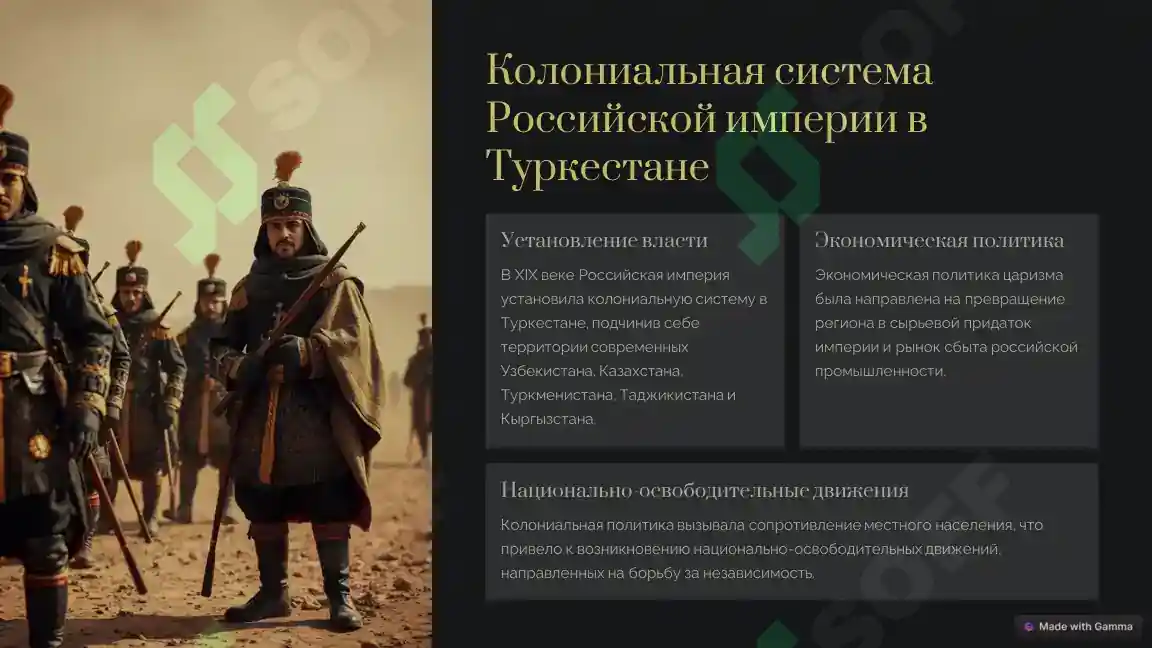 Колониальная система Российской империи в Туркестане

Установление власти

В XIX веке Российская империя установила колониальную систему в Туркестане, подчинив себе территории современных Узбекистана, Казахстана, Туркменистана, Таджикистана и Кыргызстана.

Экономическая политика

Экономическая политика царизма была направлена на превращение региона в сырьевой придаток империи и рынок сбыта российской промышленности.

Национально-освободительные движения

Колониальная политика вызывала сопротивление местного населения, что привело к возникновению национально-освободительных движений, направленных на борьбу за независимость.

SOF

Made with Gamma